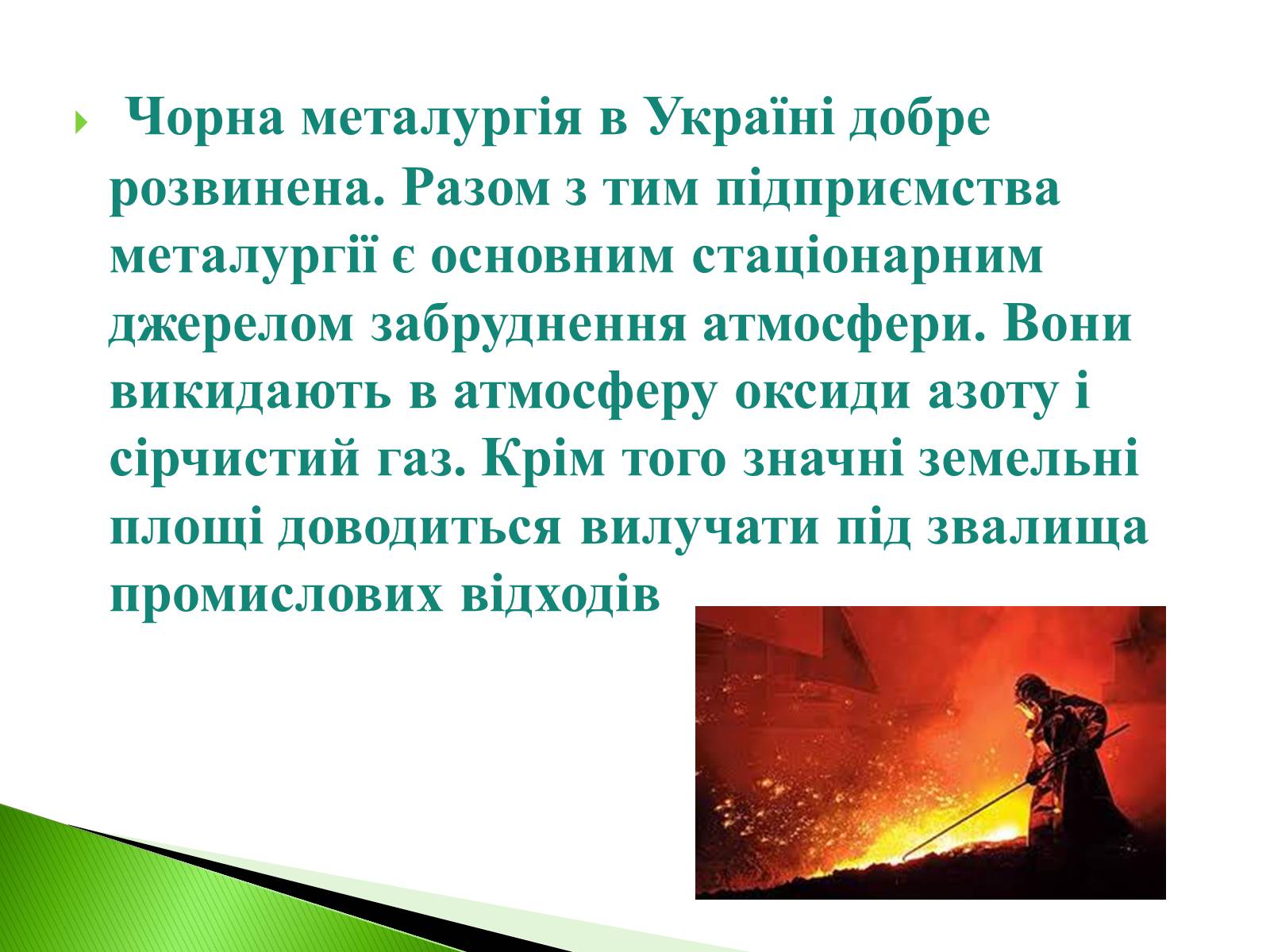 Чорна металургія в Україні добре розвинена. Разом з тим підприємства металургії є основним стаціонарним джерелом забруднення атмосфери. Вони викидають в атмосферу оксиди азоту і сірчистий газ. Крім того значні земельні площі доводиться вилучати під звалища промислових відходів